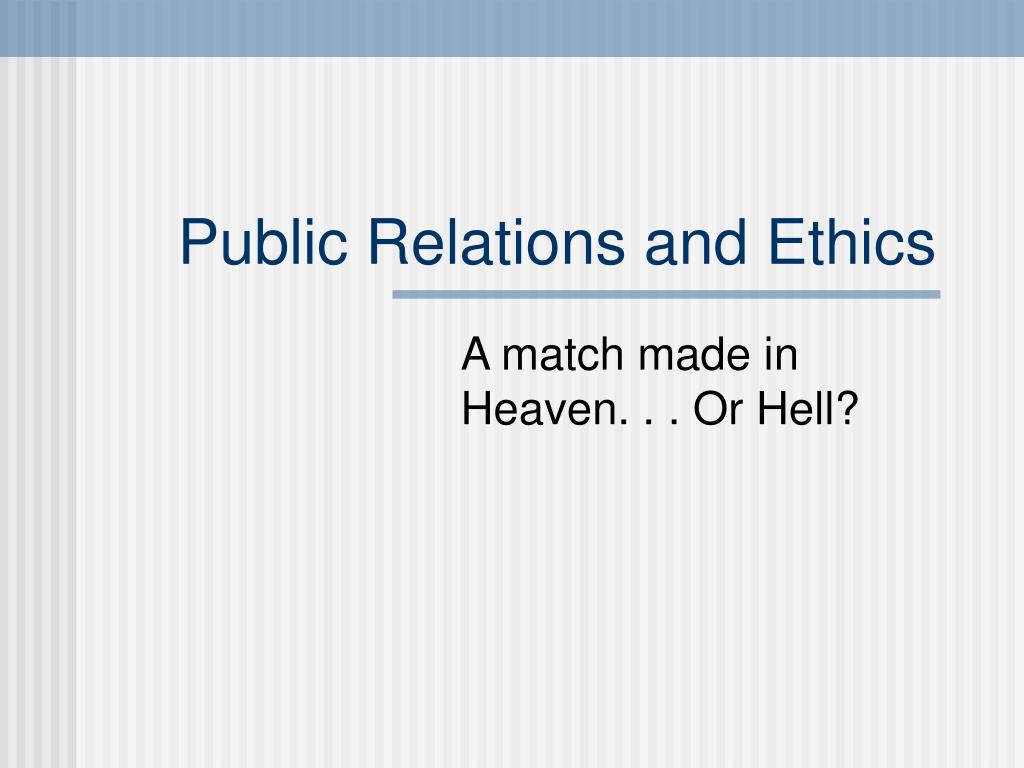 Public Relations and Ethics

A match made in Heaven. . . Or Hell?